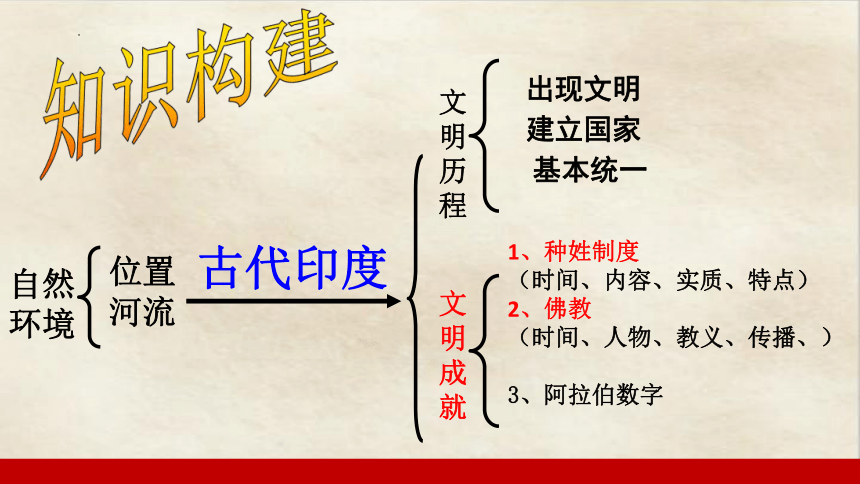 知识构建

自然环境

位置
河流

古代印度

文明历程

出现文明
建立国家
基本统一

文明成就

1、种姓制度
（时间、内容、实质、特点）
2、佛教
（时间、人物、教义、传播、）

3、阿拉伯数字